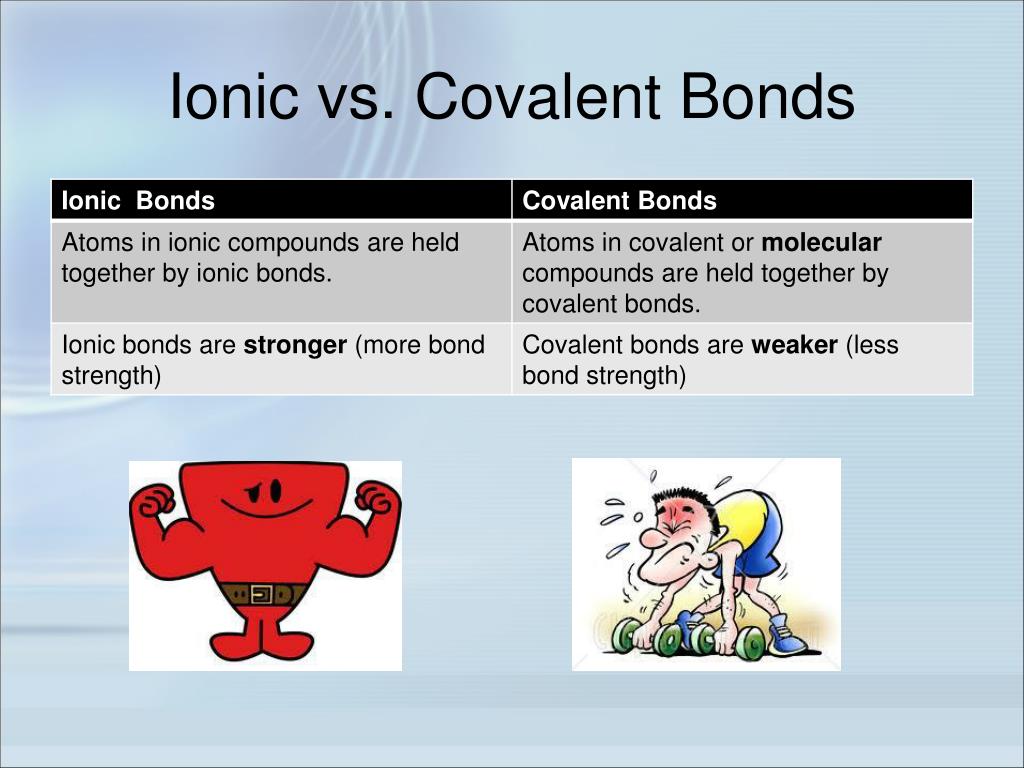 Ionic vs. Covalent Bonds

| Ionic Bonds | Covalent Bonds |
|---|---|
| Atoms in ionic compounds are held together by ionic bonds. | Atoms in covalent or **molecular** compounds are held together by covalent bonds. |
| Ionic bonds are **stronger** (more bond strength) | Covalent bonds are **weaker** (less bond strength) |